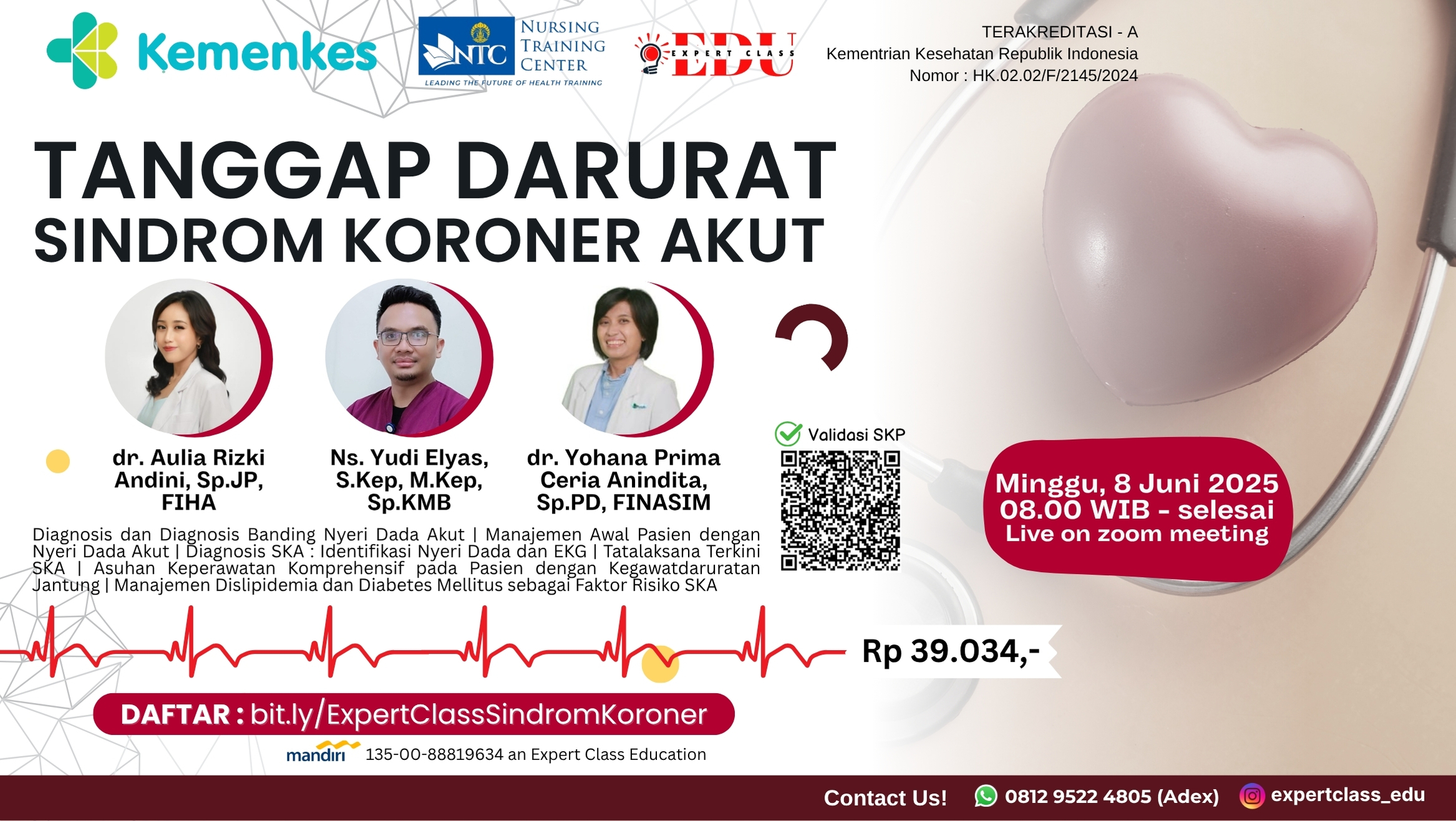 Kemenkes

NTC NURSING TRAINING CENTER
LEADING THE FUTURE OF HEALTH TRAINING

EXPERT CLASS EDU

TERAKREDITASI - A
Kementrian Kesehatan Republik Indonesia
Nomor : HK.02.02/F/2145/2024

TANGGAP DARURAT
SINDROM KORONER AKUT

dr. Aulia Rizki Andini, Sp.JP, FIHA

Ns. Yudi Elyas, S.Kep, M.Kep, Sp.KMB

dr. Yohana Prima Ceria Anindita, Sp.PD, FINASIM

Validasi SKP

Minggu, 8 Juni 2025
08.00 WIB - selesai
Live on zoom meeting

Diagnosis dan Diagnosis Banding Nyeri Dada Akut | Manajemen Awal Pasien dengan Nyeri Dada Akut | Diagnosis SKA : Identifikasi Nyeri Dada dan EKG | Tatalaksana Terkini SKA | Asuhan Keperawatan Komprehensif pada Pasien dengan Kegawatdaruratan Jantung | Manajemen Dislipidemia dan Diabetes Mellitus sebagai Faktor Risiko SKA

Rp 39.034,-

DAFTAR : bit.ly/ExpertClassSindromKoroner

mandiri 135-00-88819634 an Expert Class Education

Contact Us! 0812 9522 4805 (Adex) expertclass_edu